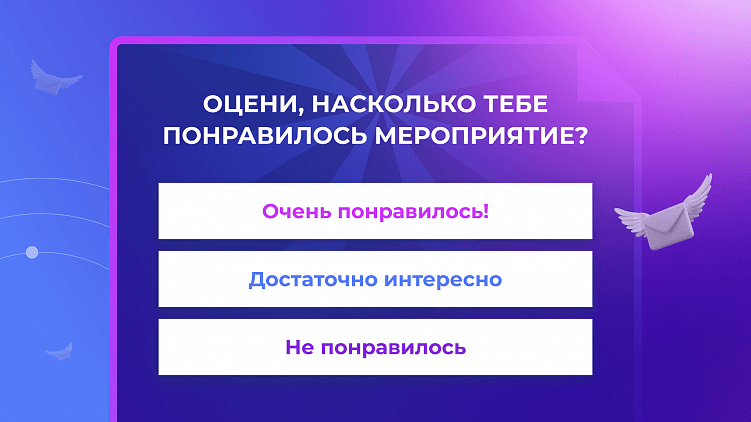 ОЦЕНИ, НАСКОЛЬКО ТЕБЕ ПОНРАВИЛОСЬ МЕРОПРИЯТИЕ?

Очень понравилось!

Достаточно интересно

Не понравилось